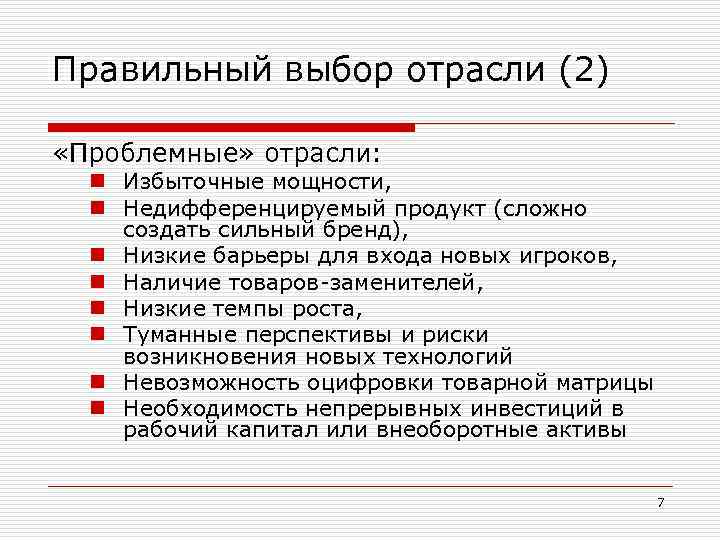 Правильный выбор отрасли (2)

«Проблемные» отрасли:

- Избыточные мощности,
- Недифференцируемый продукт (сложно создать сильный бренд),
- Низкие барьеры для входа новых игроков,
- Наличие товаров-заменителей,
- Низкие темпы роста,
- Туманные перспективы и риски возникновения новых технологий
- Невозможность оцифровки товарной матрицы
- Необходимость непрерывных инвестиций в рабочий капитал или внеоборотные активы

7